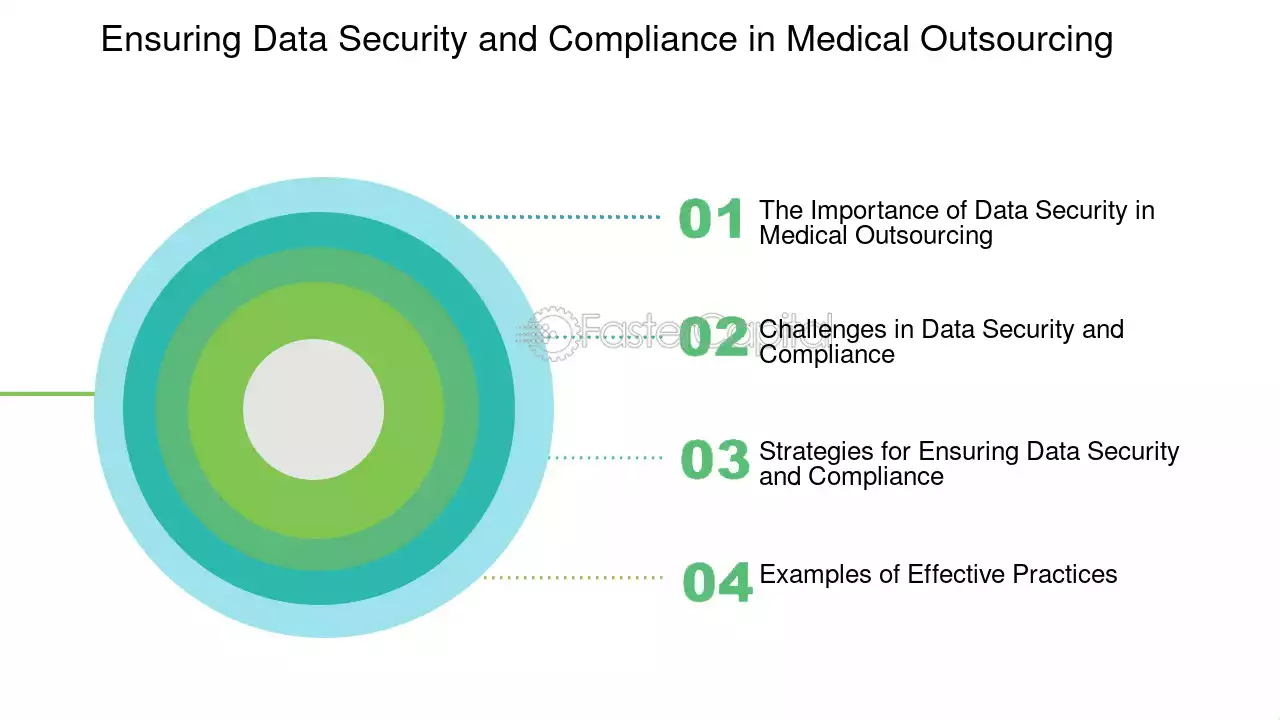 Ensuring Data Security and Compliance in Medical Outsourcing

01 The Importance of Data Security in Medical Outsourcing

02 Challenges in Data Security and Compliance

03 Strategies for Ensuring Data Security and Compliance

04 Examples of Effective Practices

FasterCapital